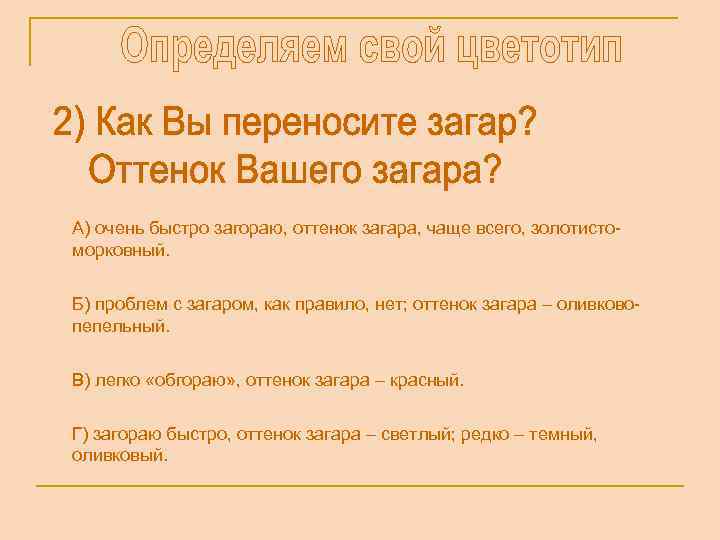 Определяем свой цветотип

2) Как Вы переносите загар? Оттенок Вашего загара?

А) очень быстро загораю, оттенок загара, чаще всего, золотисто-морковный.

Б) проблем с загаром, как правило, нет; оттенок загара – оливково-пепельный.

В) легко «обгораю», оттенок загара – красный.

Г) загораю быстро, оттенок загара – светлый; редко – темный, оливковый.